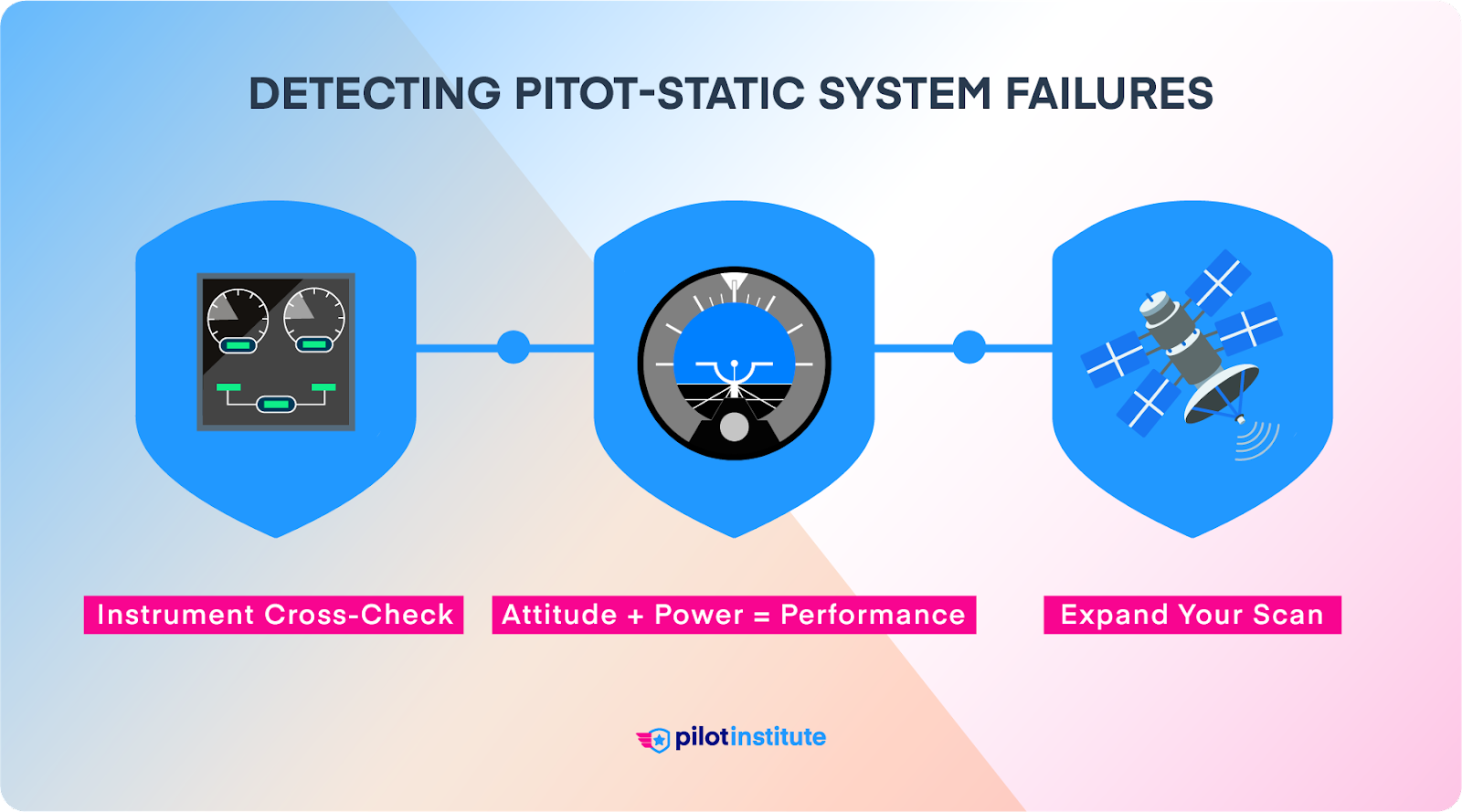 DETECTING PITOT-STATIC SYSTEM FAILURES

Instrument Cross-Check

Attitude + Power = Performance

Expand Your Scan

pilotinstitute